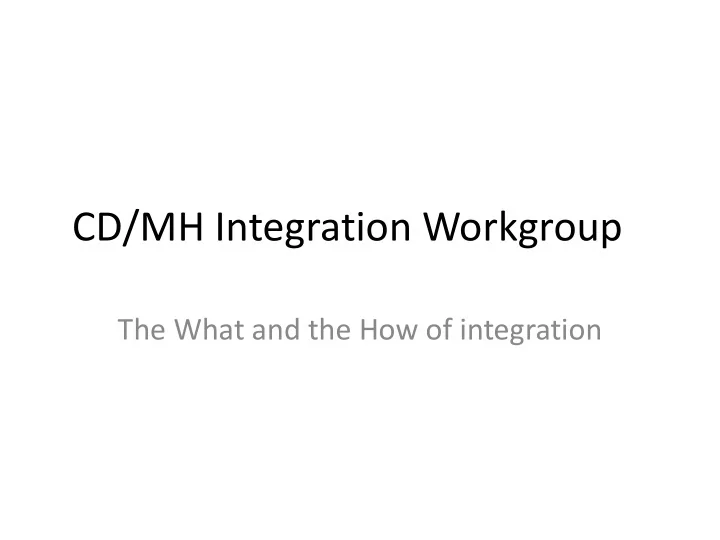 CD/MH Integration Workgroup

The What and the How of integration